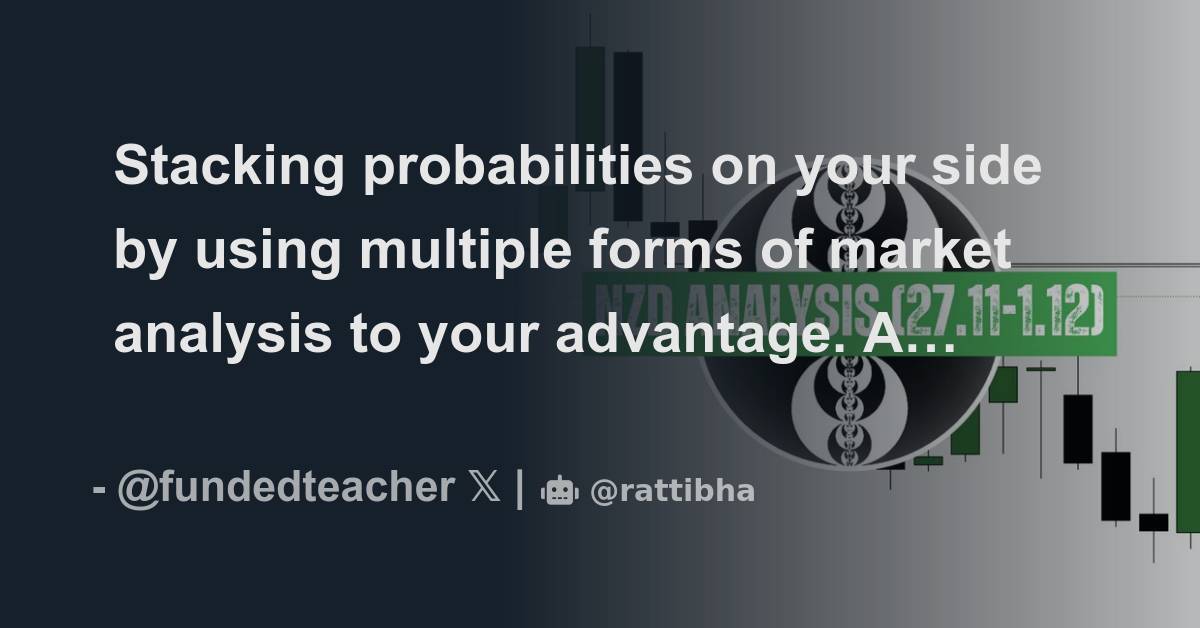 Stacking probabilities on your side by using multiple forms of market analysis to your advantage. A…

NZD ANALYSIS (27.11-1.12)

- @fundedteacher 𝕏 | @rattibha